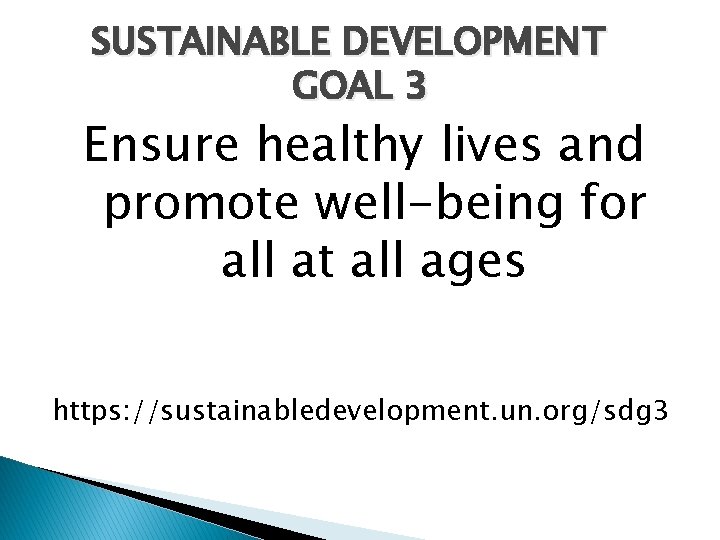 SUSTAINABLE DEVELOPMENT
GOAL 3

Ensure healthy lives and promote well-being for all at all ages

https://sustainabledevelopment.un.org/sdg3